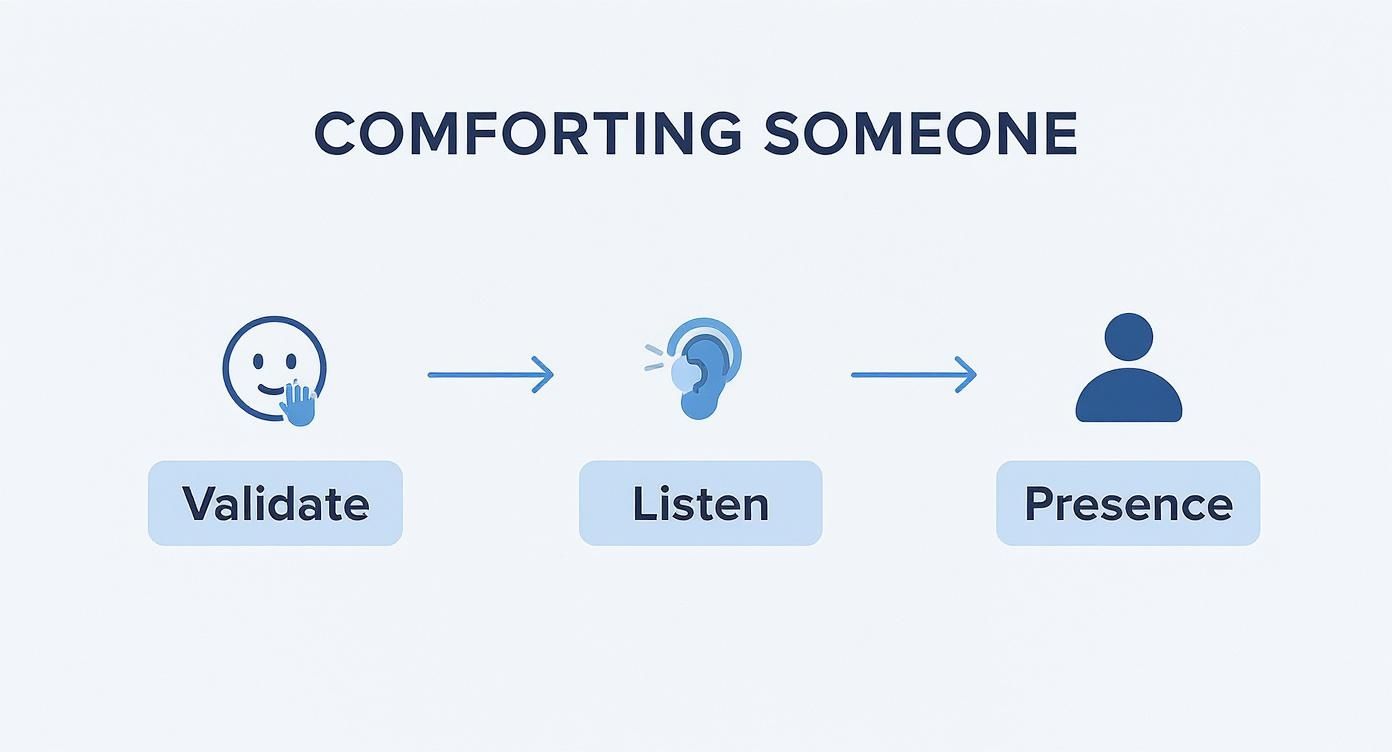 COMFORTING SOMEONE

Validate

Listen

Presence